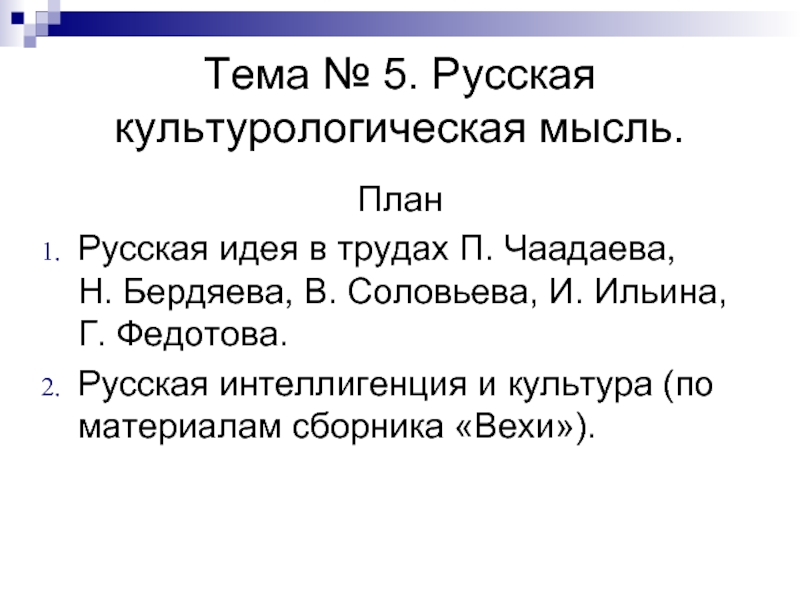 Тема № 5. Русская культурологическая мысль.

План

1. Русская идея в трудах П. Чаадаева, Н. Бердяева, В. Соловьева, И. Ильина, Г. Федотова.

2. Русская интеллигенция и культура (по материалам сборника «Вехи»).